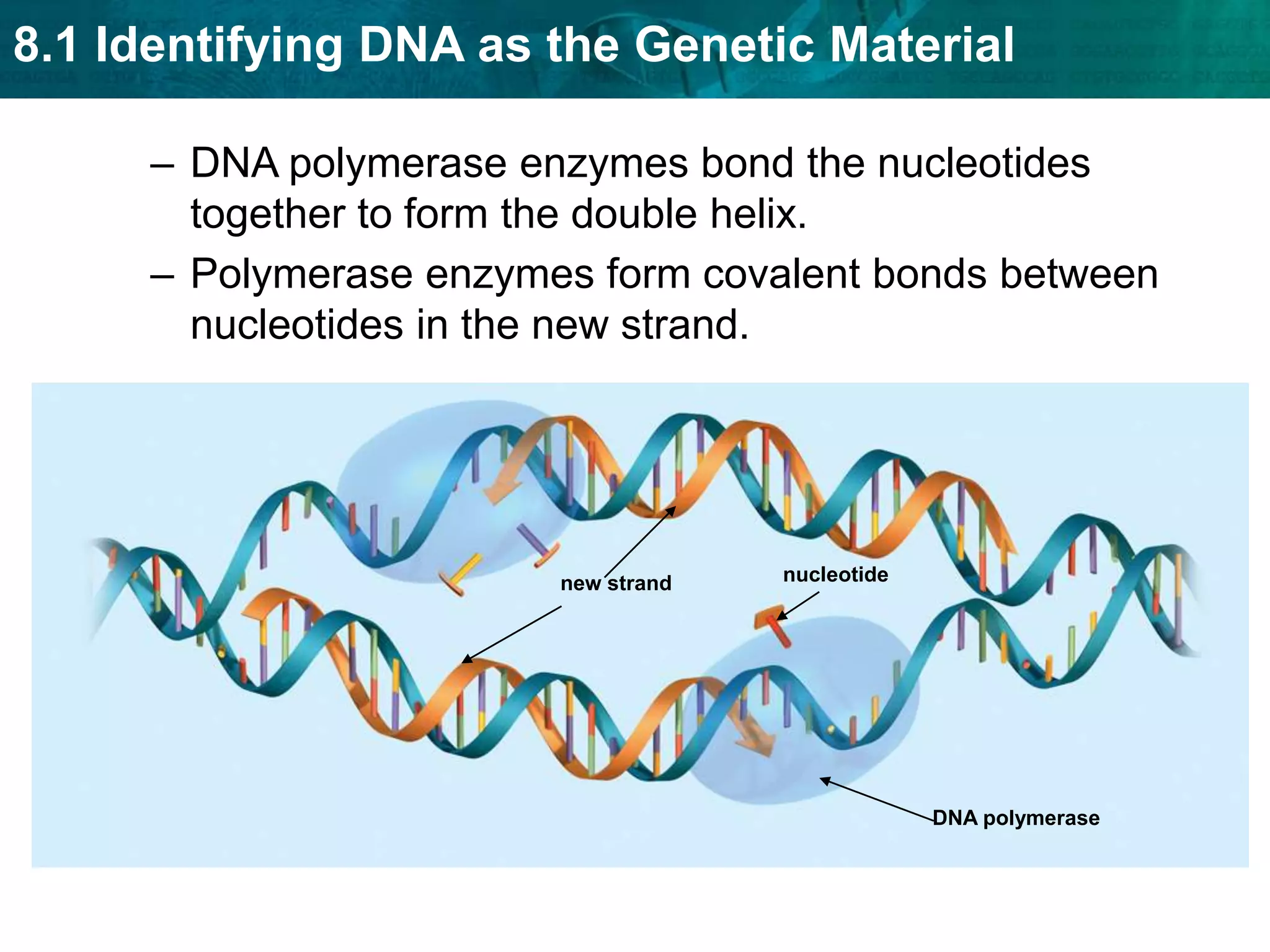 8.1 Identifying DNA as the Genetic Material

– DNA polymerase enzymes bond the nucleotides together to form the double helix.

– Polymerase enzymes form covalent bonds between nucleotides in the new strand.

new strand

nucleotide

DNA polymerase